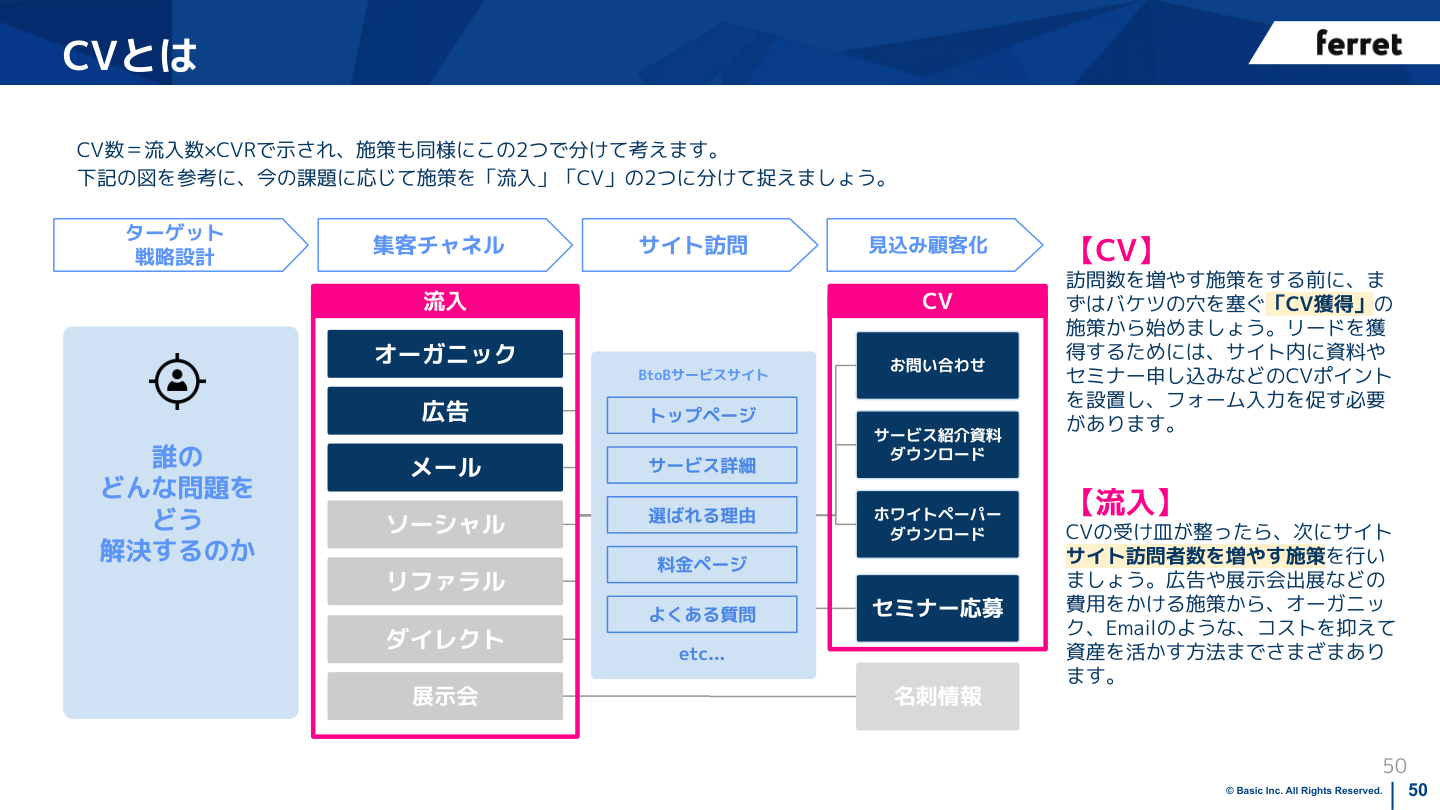 CVとは

ferret

CV数＝流入数×CVRで示され、施策も同様にこの2つで分けて考えます。
下記の図を参考に、今の課題に応じて施策を「流入」「CV」の2つに分けて捉えましょう。

ターゲット
戦略設計

集客チャネル

サイト訪問

見込み顧客化

誰の
どんな問題を
どう
解決するのか

流入

オーガニック

広告

メール

ソーシャル

リファラル

ダイレクト

展示会

BtoBサービスサイト

トップページ

サービス詳細

選ばれる理由

料金ページ

よくある質問

etc...

CV

お問い合わせ

サービス紹介資料
ダウンロード

ホワイトペーパー
ダウンロード

セミナー応募

名刺情報

【CV】
訪問数を増やす施策をする前に、まずはバケツの穴を塞ぐ「CV獲得」の施策から始めましょう。リードを獲得するためには、サイト内に資料やセミナー申し込みなどのCVポイントを設置し、フォーム入力を促す必要があります。

【流入】
CVの受け皿が整ったら、次にサイトサイト訪問者数を増やす施策を行いましょう。広告や展示会出展などの費用をかける施策から、オーガニック、Emailのような、コストを抑えて資産を活かす方法までさまざまあります。

50

© Basic Inc. All Rights Reserved.

50